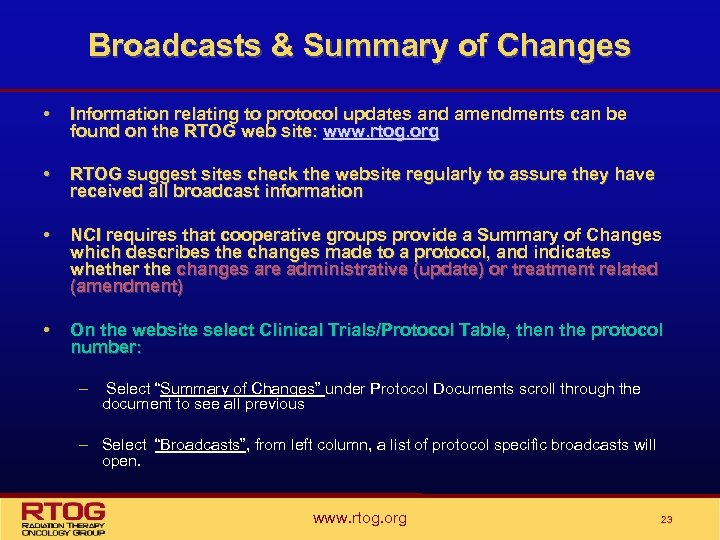 Broadcasts & Summary of Changes

• Information relating to protocol updates and amendments can be found on the RTOG web site: www.rtog.org

• RTOG suggest sites check the website regularly to assure they have received all broadcast information

• NCI requires that cooperative groups provide a Summary of Changes which describes the changes made to a protocol, and indicates whether the changes are administrative (update) or treatment related (amendment)

• On the website select Clinical Trials/Protocol Table, then the protocol number:

– Select "Summary of Changes" under Protocol Documents scroll through the document to see all previous

– Select "Broadcasts", from left column, a list of protocol specific broadcasts will open.

RTOG RADIATION THERAPY ONCOLOGY GROUP

www.rtog.org

23